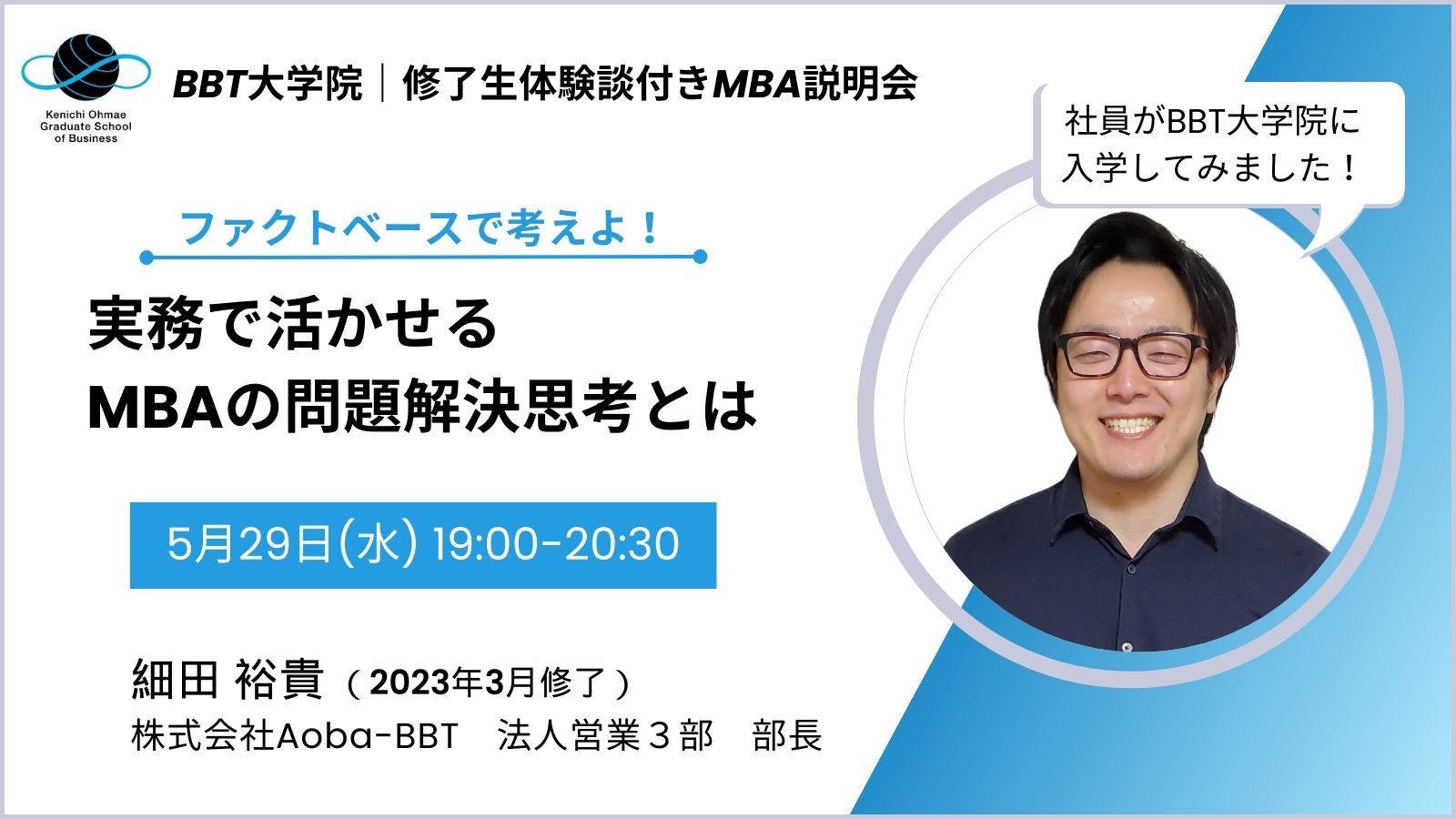 Kenichi Ohmae Graduate School of Business

BBT大学院｜修了生体験談付きMBA説明会

社員がBBT大学院に入学してみました！

ファクトベースで考えよ！

実務で活かせる
MBAの問題解決思考とは

5月29日(水) 19:00-20:30

細田 裕貴（2023年3月修了）
株式会社Aoba-BBT　法人営業３部　部長